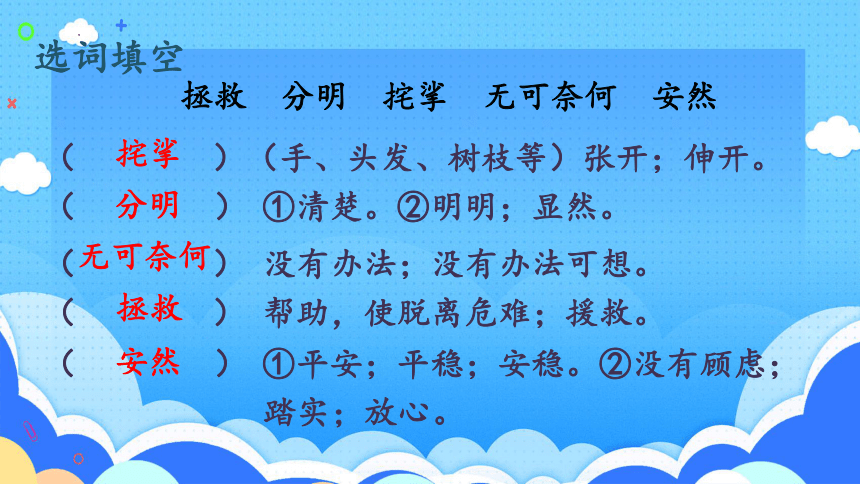 选词填空

拯救　分明　挓挲　无可奈何　安然

（ 挓挲 ）（手、头发、树枝等）张开；伸开。

（ 分明 ）①清楚。②明明；显然。

（无可奈何）没有办法；没有办法可想。

（ 拯救 ）帮助，使脱离危难；援救。

（ 安然 ）①平安；平稳；安稳。②没有顾虑；踏实；放心。